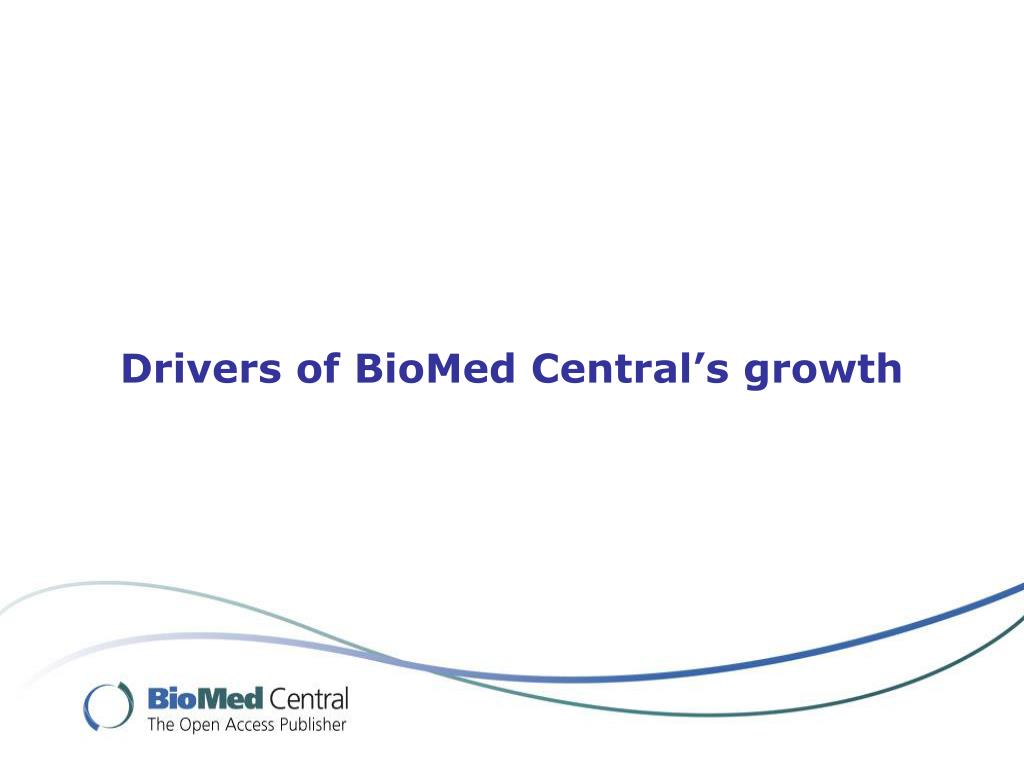 Drivers of BioMed Central’s growth

BioMed Central
The Open Access Publisher